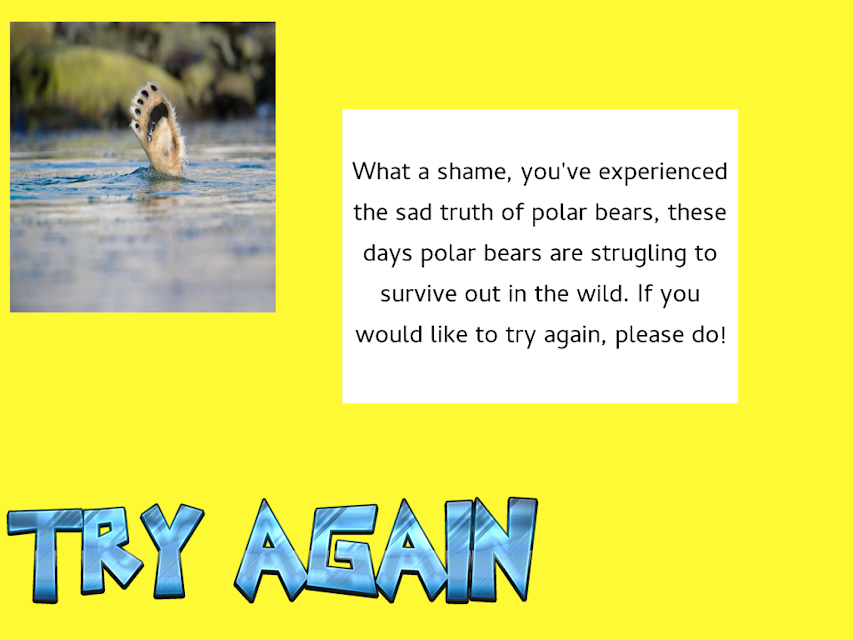 What a shame, you've experienced the sad truth of polar bears, these days polar bears are strugling to survive out in the wild. If you would like to try again, please do!

TRY AGAIN